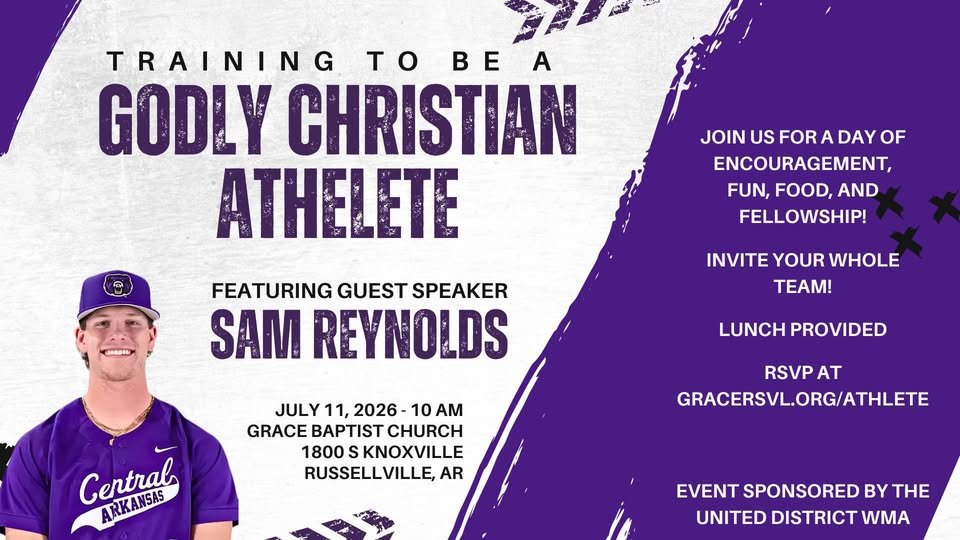 TRAINING TO BE A
GODLY CHRISTIAN ATHELETE

FEATURING GUEST SPEAKER
SAM REYNOLDS

JULY 11, 2026 - 10 AM
GRACE BAPTIST CHURCH
1800 S KNOXVILLE
RUSSELLVILLE, AR

Central
ARKANSAS

JOIN US FOR A DAY OF ENCOURAGEMENT, FUN, FOOD, AND FELLOWSHIP!

INVITE YOUR WHOLE TEAM!

LUNCH PROVIDED

RSVP AT GRACERSVL.ORG/ATHLETE

EVENT SPONSORED BY THE UNITED DISTRICT WMA